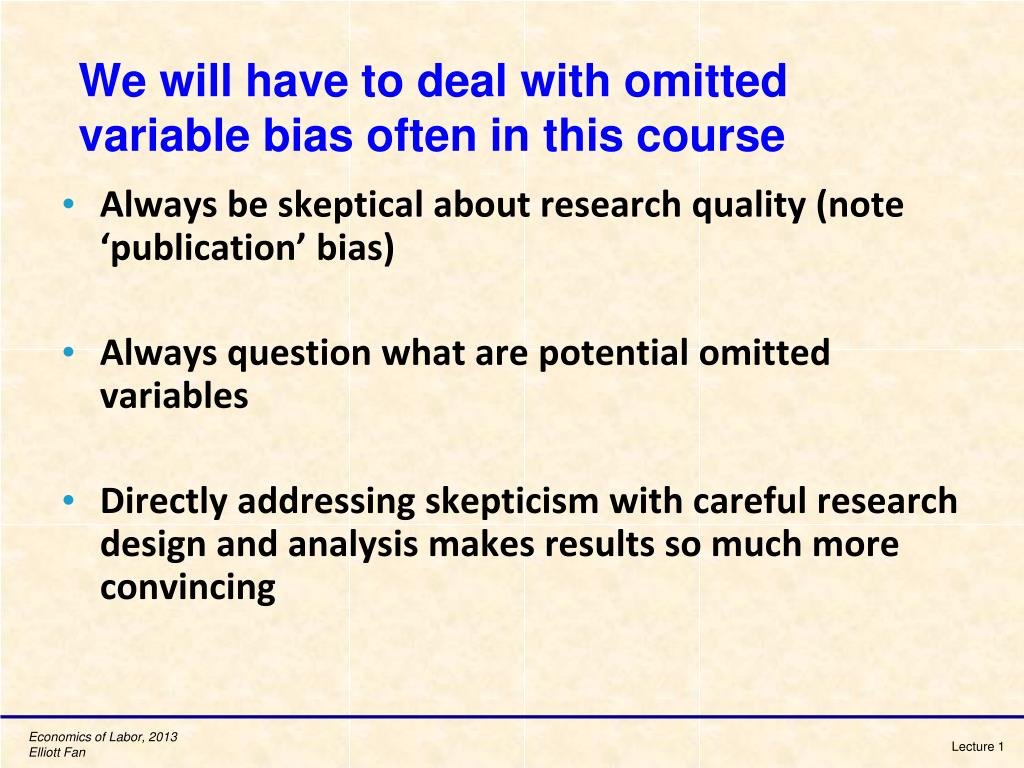 We will have to deal with omitted variable bias often in this course

• Always be skeptical about research quality (note ‘publication’ bias)

• Always question what are potential omitted variables

• Directly addressing skepticism with careful research design and analysis makes results so much more convincing

Economics of Labor, 2013
Elliott Fan

Lecture 1